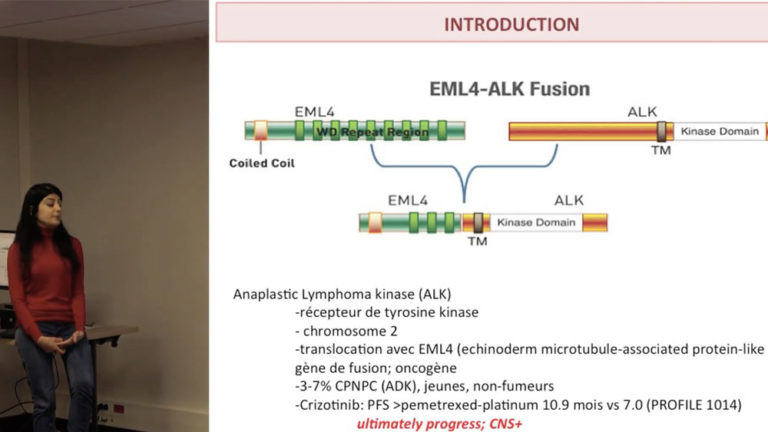 INTRODUCTION

EML4-ALK Fusion

EML4

WD Repeat Region

Coiled Coil

ALK

Kinase Domain

TM

EML4

ALK

Kinase Domain

TM

Anaplastic Lymphoma kinase (ALK)

-récepteur de tyrosine kinase

- chromosome 2

-translocation avec EML4 (echinoderm microtubule-associated protein-like gène de fusion; oncogène

-3-7% CPNPC (ADK), jeunes, non-fumeurs

-Crizotinib: PFS >pemetrexed-platinum 10.9 mois vs 7.0 (PROFILE 1014)

ultimately progress; CNS+